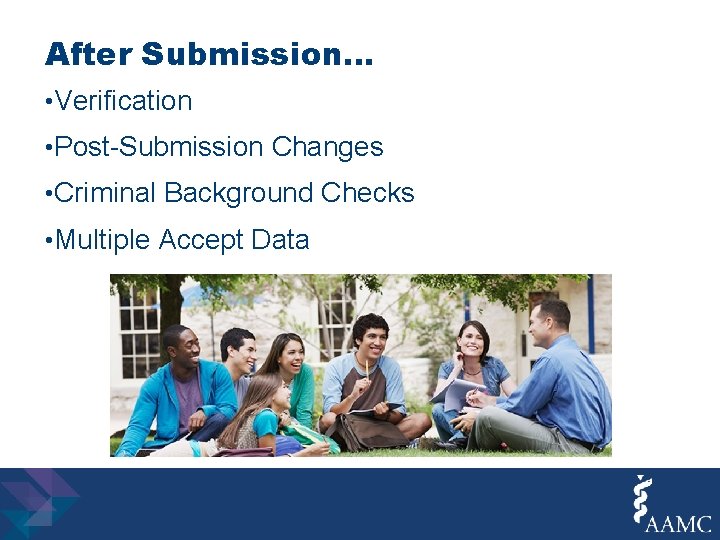 After Submission…

•Verification

•Post-Submission Changes

•Criminal Background Checks

•Multiple Accept Data

AAMC